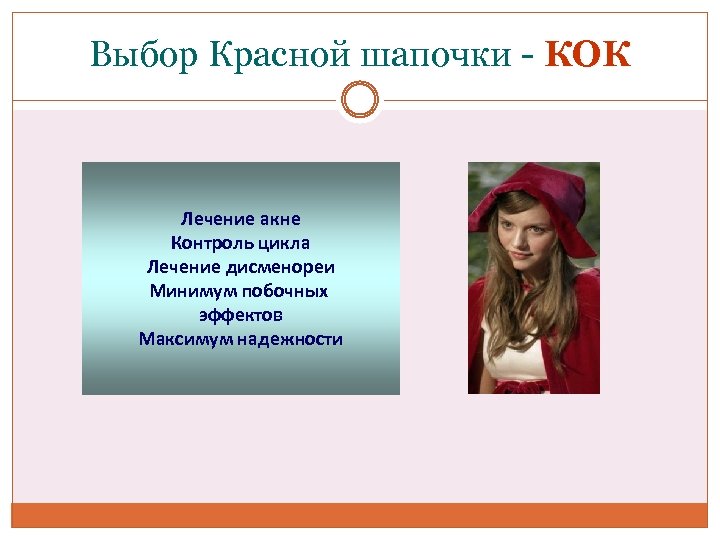 Выбор Красной шапочки - КОК

Лечение акне
Контроль цикла
Лечение дисменореи
Минимум побочных эффектов
Максимум надежности